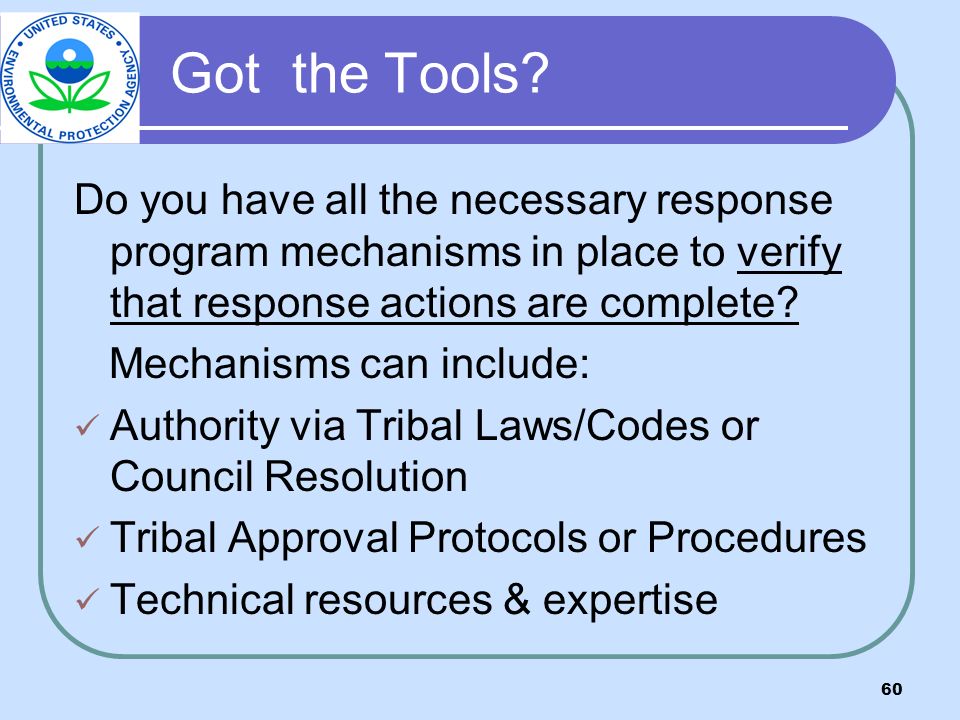 UNITED STATES ENVIRONMENTAL PROTECTION AGENCY

Got the Tools?

Do you have all the necessary response program mechanisms in place to verify that response actions are complete?

Mechanisms can include:

✓ Authority via Tribal Laws/Codes or Council Resolution

✓ Tribal Approval Protocols or Procedures

✓ Technical resources & expertise

60